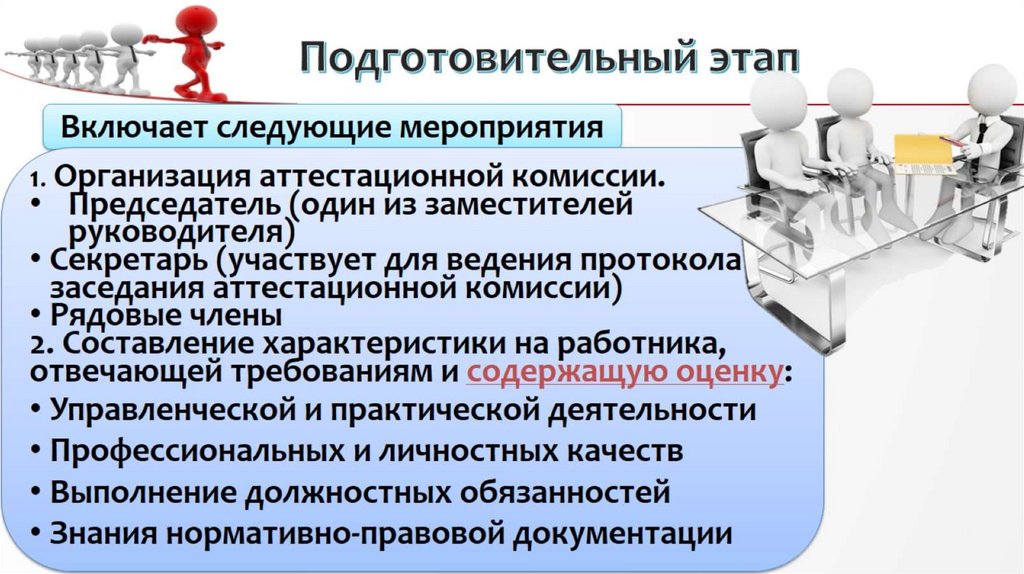 Подготовительный этап

Включает следующие мероприятия

1. Организация аттестационной комиссии.
• Председатель (один из заместителей руководителя)
• Секретарь (участвует для ведения протокола заседания аттестационной комиссии)
• Рядовые члены
2. Составление характеристики на работника, отвечающей требованиям и содержащую оценку:
• Управленческой и практической деятельности
• Профессиональных и личностных качеств
• Выполнение должностных обязанностей
• Знания нормативно-правовой документации